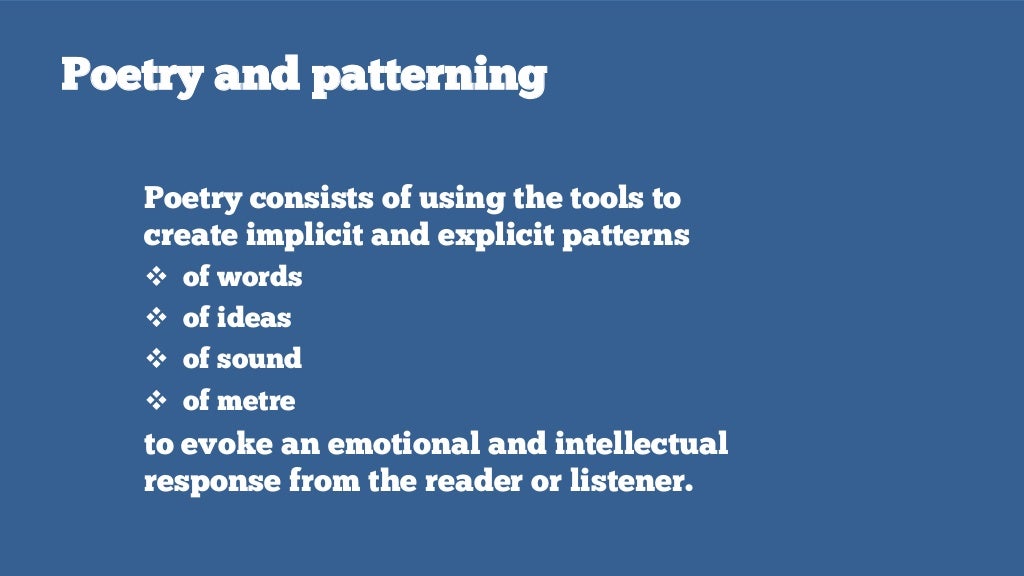 Poetry and patterning

Poetry consists of using the tools to create implicit and explicit patterns

❖ of words
❖ of ideas
❖ of sound
❖ of metre

to evoke an emotional and intellectual response from the reader or listener.